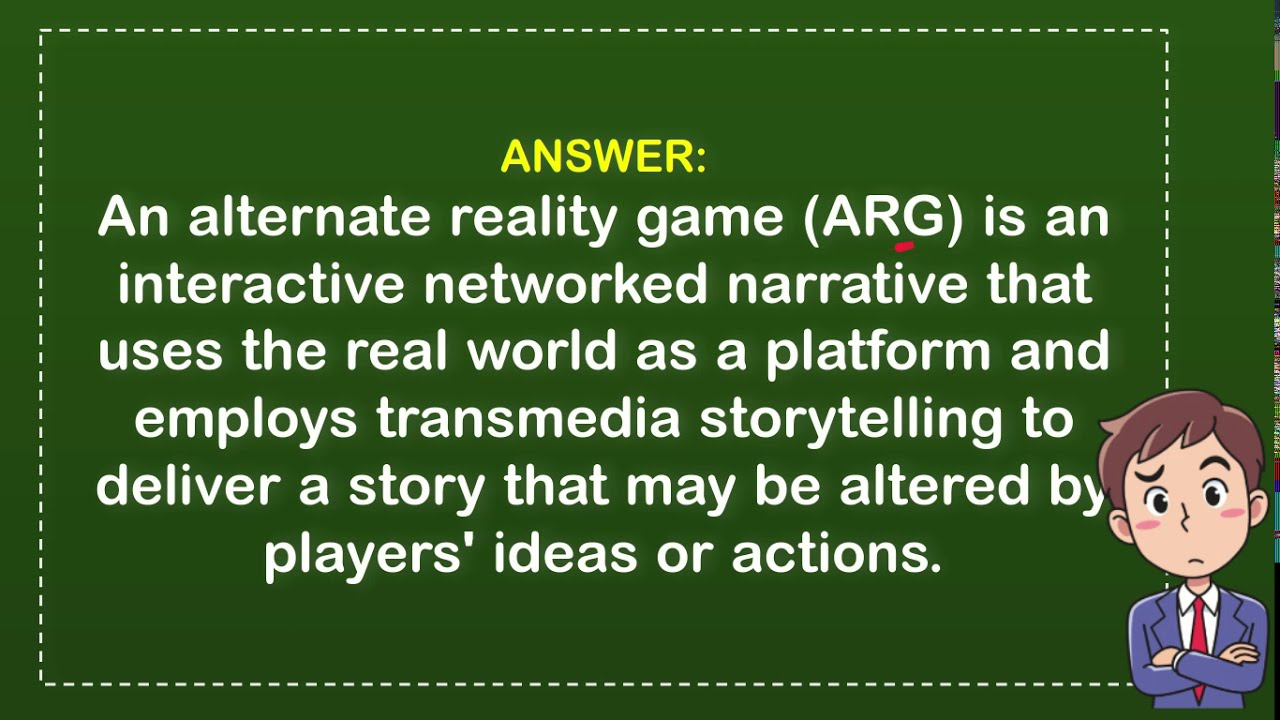 ANSWER:
An alternate reality game (ARG) is an interactive networked narrative that uses the real world as a platform and employs transmedia storytelling to deliver a story that may be altered by players' ideas or actions.